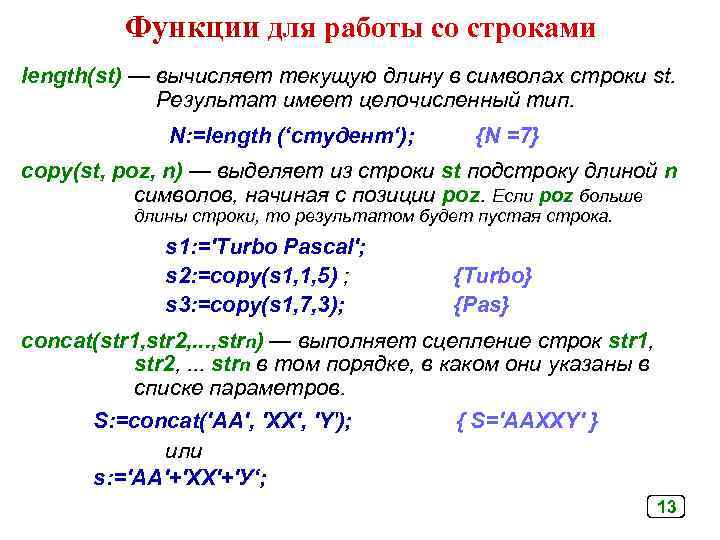 Функции для работы со строками

length(st) — вычисляет текущую длину в символах строки st. Результат имеет целочисленный тип.

N:=length ('студент'); {N =7}

copy(st, poz, n) — выделяет из строки st подстроку длиной n символов, начиная с позиции poz. Если poz больше длины строки, то результатом будет пустая строка.

s1:='Turbo Pascal';
s2:=copy(s1,1,5) ; {Turbo}
s3:=copy(s1,7,3); {Pas}

concat(str1,str2,...,strn) — выполняет сцепление строк str1, str2, ... strn в том порядке, в каком они указаны в списке параметров.

S:=concat('AA', 'XX', 'Y'); { S='AAXXY' }
или
s:='AA'+'XX'+'У';

13